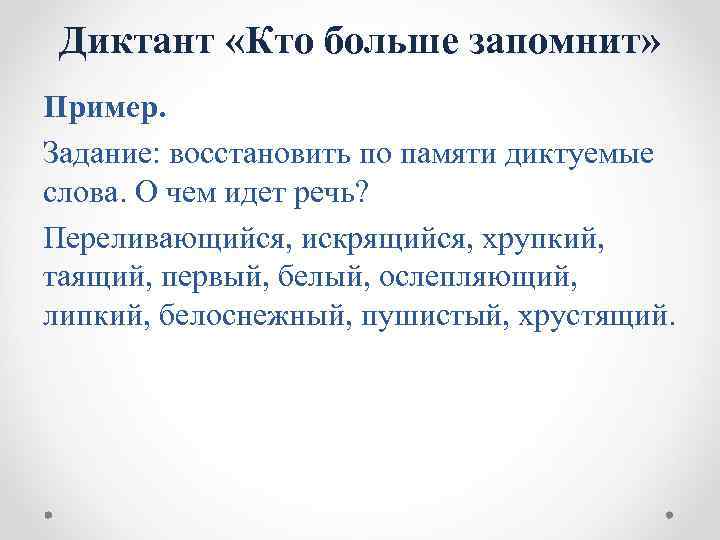 Диктант «Кто больше запомнит»

Пример.

Задание: восстановить по памяти диктуемые слова. О чем идет речь?

Переливающийся, искрящийся, хрупкий, таящий, первый, белый, ослепляющий, липкий, белоснежный, пушистый, хрустящий.